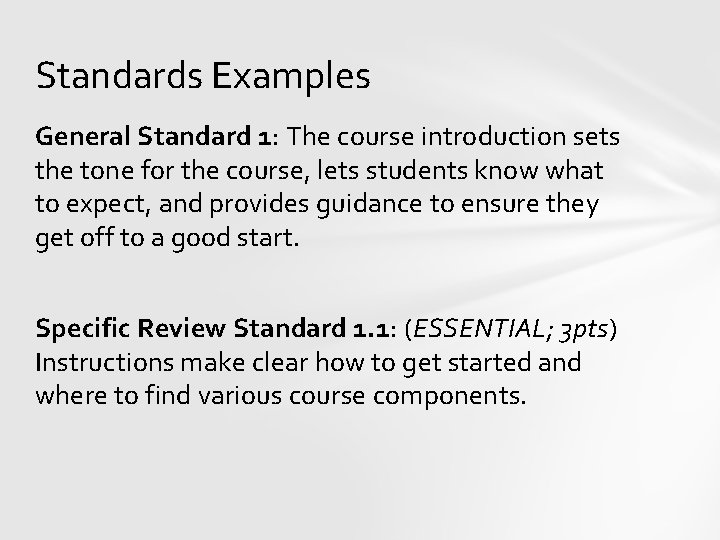 Standards Examples

General Standard 1: The course introduction sets the tone for the course, lets students know what to expect, and provides guidance to ensure they get off to a good start.

Specific Review Standard 1.1: (ESSENTIAL; 3pts) Instructions make clear how to get started and where to find various course components.